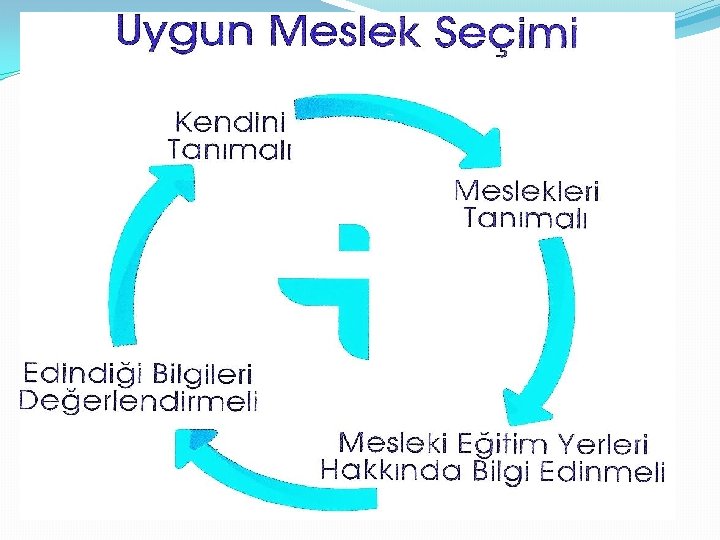 Uygun Meslek Seçimi

Kendini Tanımalı

Meslekleri Tanımalı

Mesleki Eğitim Yerleri Hakkında Bilgi Edinmeli

Edindiği Bilgileri Değerlendirmeli